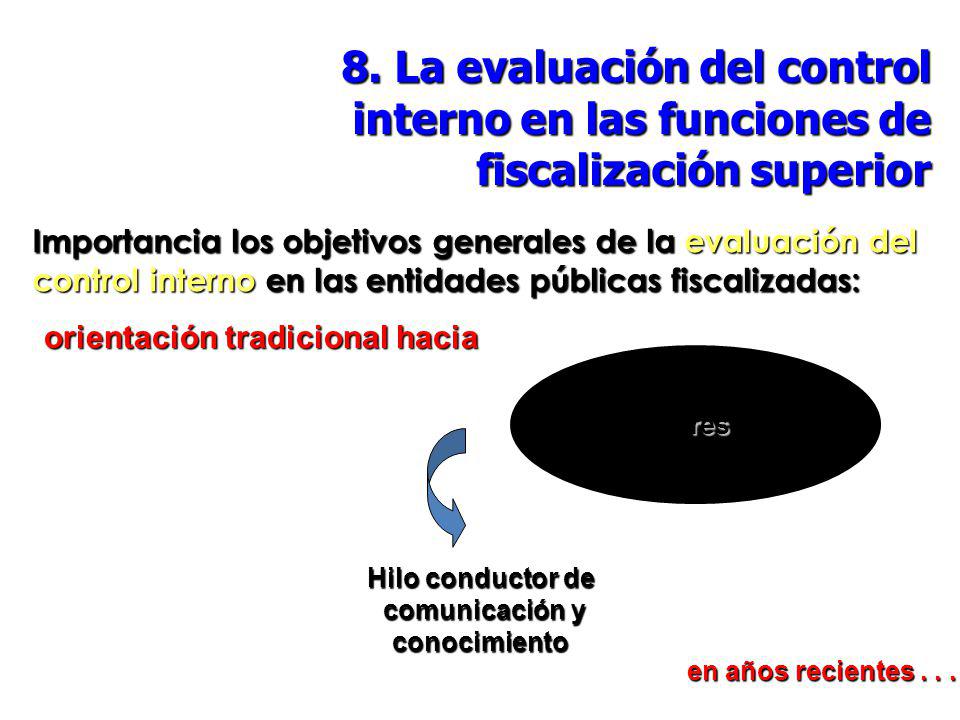 8. La evaluación del control interno en las funciones de fiscalización superior

Importancia los objetivos generales de la evaluación del control interno en las entidades públicas fiscalizadas:

orientación tradicional hacia

res

Hilo conductor de comunicación y conocimiento

en años recientes . . .